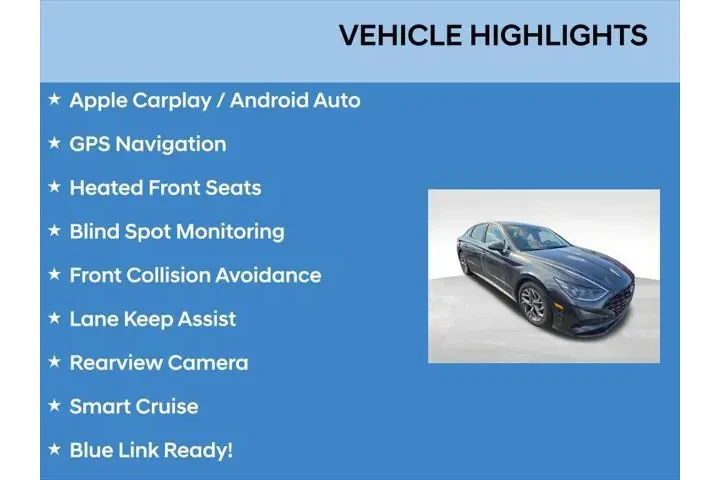 VEHICLE HIGHLIGHTS

★ Apple Carplay / Android Auto
★ GPS Navigation
★ Heated Front Seats
★ Blind Spot Monitoring
★ Front Collision Avoidance
★ Lane Keep Assist
★ Rearview Camera
★ Smart Cruise
★ Blue Link Ready!